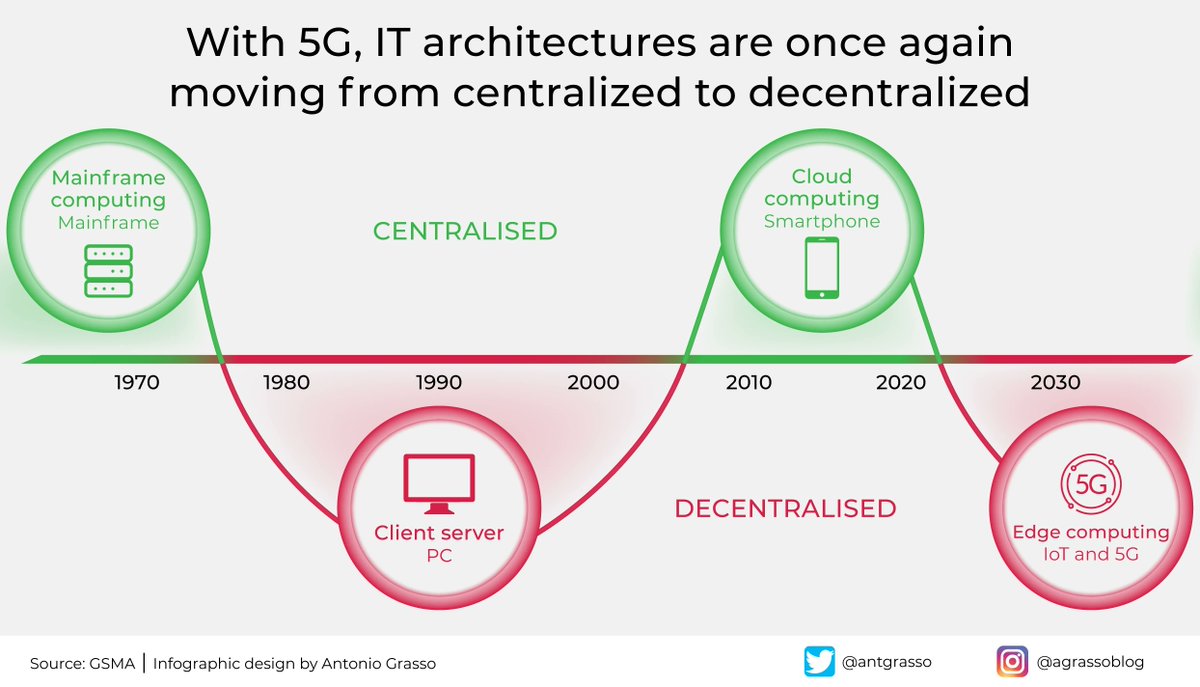 With 5G, IT architectures are once again moving from centralized to decentralized

Mainframe computing
Mainframe

CENTRALISED

Cloud computing
Smartphone

1970
1980
1990
2000
2010
2020
2030

Client server
PC

DECENTRALISED

5G

Edge computing
IoT and 5G

Source: GSMA | Infographic design by Antonio Grasso

@antgrasso

@agrassoblog